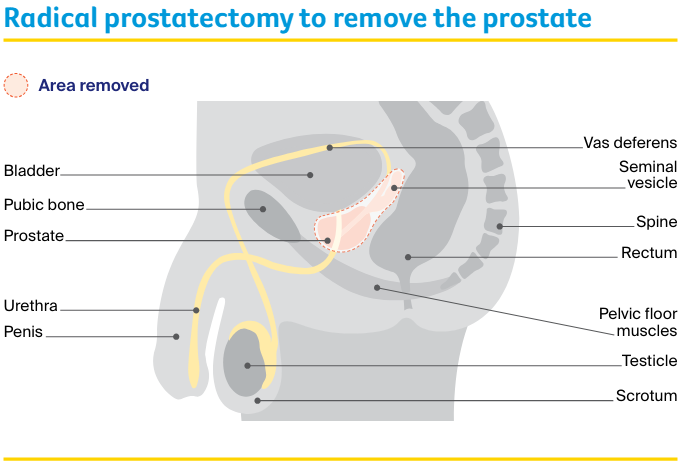 Radical prostatectomy to remove the prostate

Area removed

Bladder
Pubic bone
Prostate
Urethra
Penis

Vas deferens
Seminal vesicle
Spine
Rectum
Pelvic floor muscles
Testicle
Scrotum